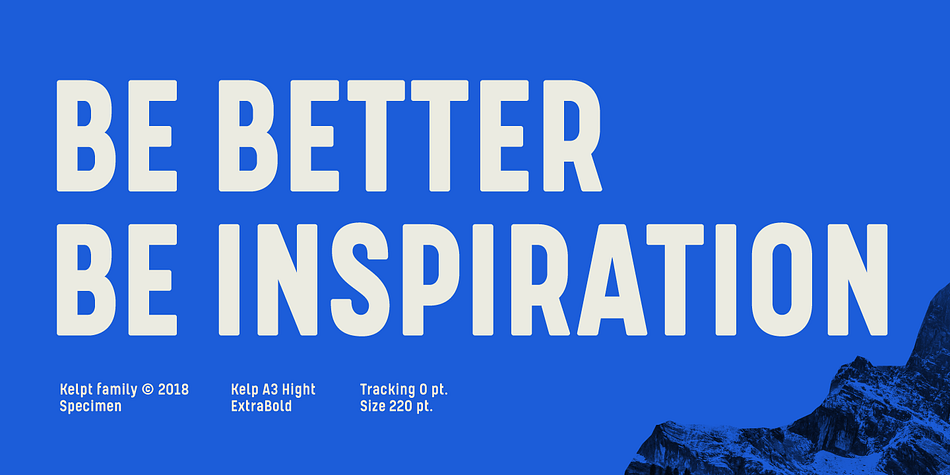 BE BETTER
BE INSPIRATION

Kelpt family © 2018
Specimen

Kelp A3 Hight
ExtraBold

Tracking 0 pt.
Size 220 pt.